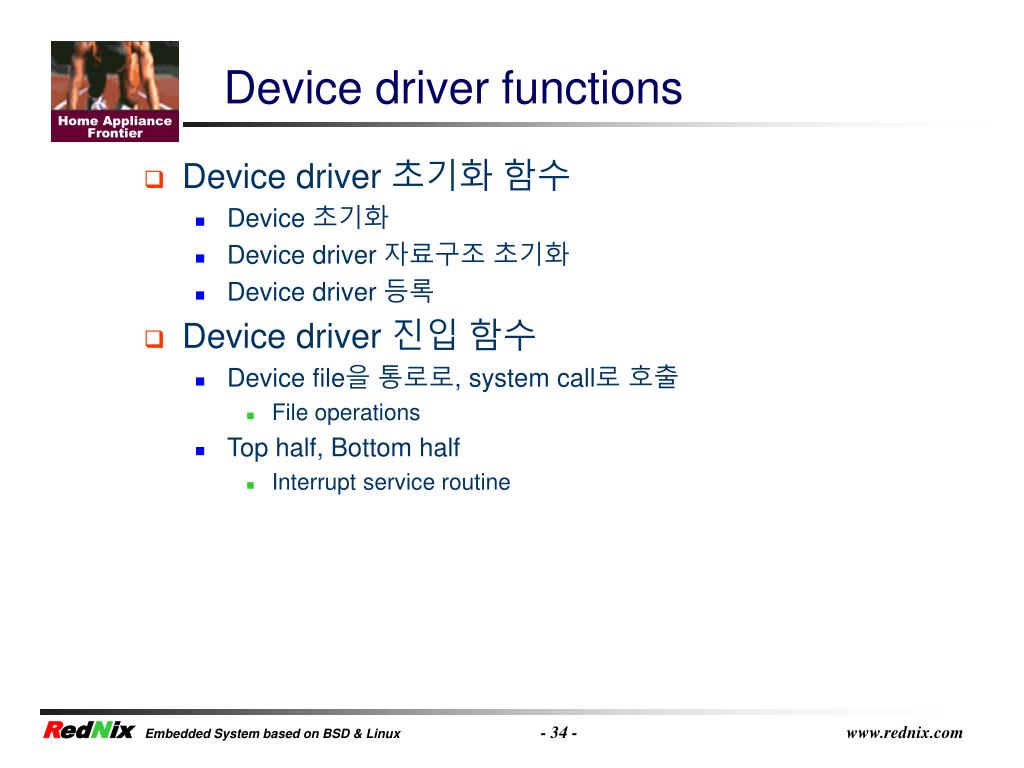 Home Appliance Frontier

Device driver functions

Device driver 초기화 함수

Device 초기화

Device driver 자료구조 초기화

Device driver 등록

Device driver 진입 함수

Device file을 통로로, system call로 호출

File operations

Top half, Bottom half

Interrupt service routine

RedNix Embedded System based on BSD & Linux - 34 - www.rednix.com